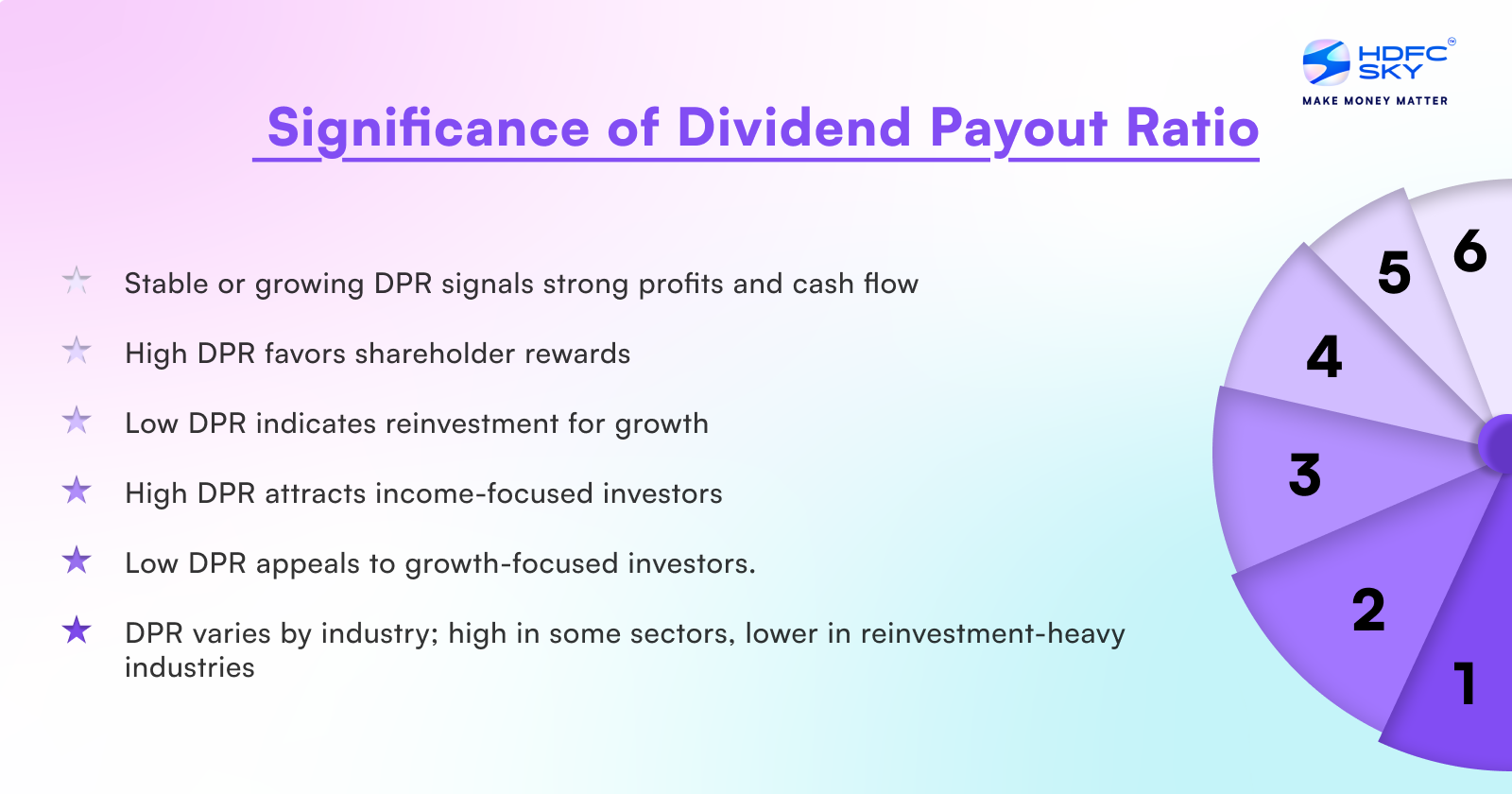 HDFC SKY
MAKE MONEY MATTER

Significance of Dividend Payout Ratio

Stable or growing DPR signals strong profits and cash flow

High DPR favors shareholder rewards

Low DPR indicates reinvestment for growth

High DPR attracts income-focused investors

Low DPR appeals to growth-focused investors.

DPR varies by industry; high in some sectors, lower in reinvestment-heavy industries

6
5
4
3
2
1